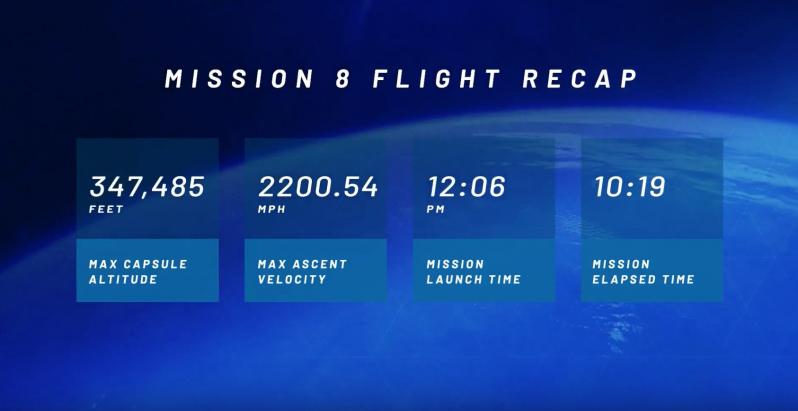 MISSION 8 FLIGHT RECAP

347,485
FEET

MAX CAPSULE ALTITUDE

2200.54
MPH

MAX ASCENT VELOCITY

12:06
PM

MISSION LAUNCH TIME

10:19

MISSION ELAPSED TIME